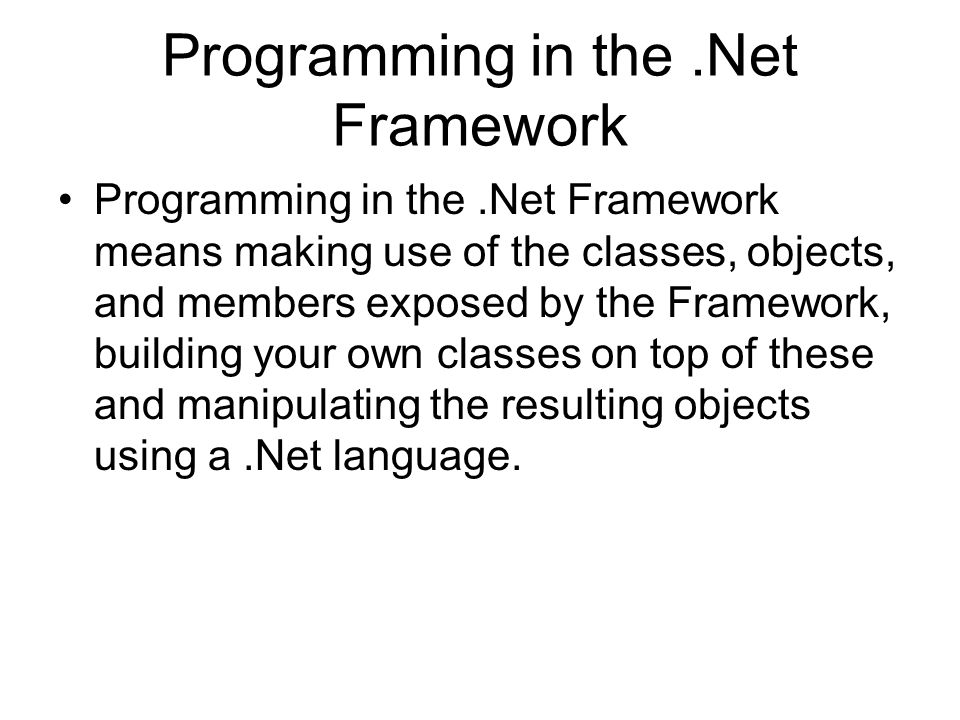 Programming in the .Net Framework

• Programming in the .Net Framework means making use of the classes, objects, and members exposed by the Framework, building your own classes on top of these and manipulating the resulting objects using a .Net language.